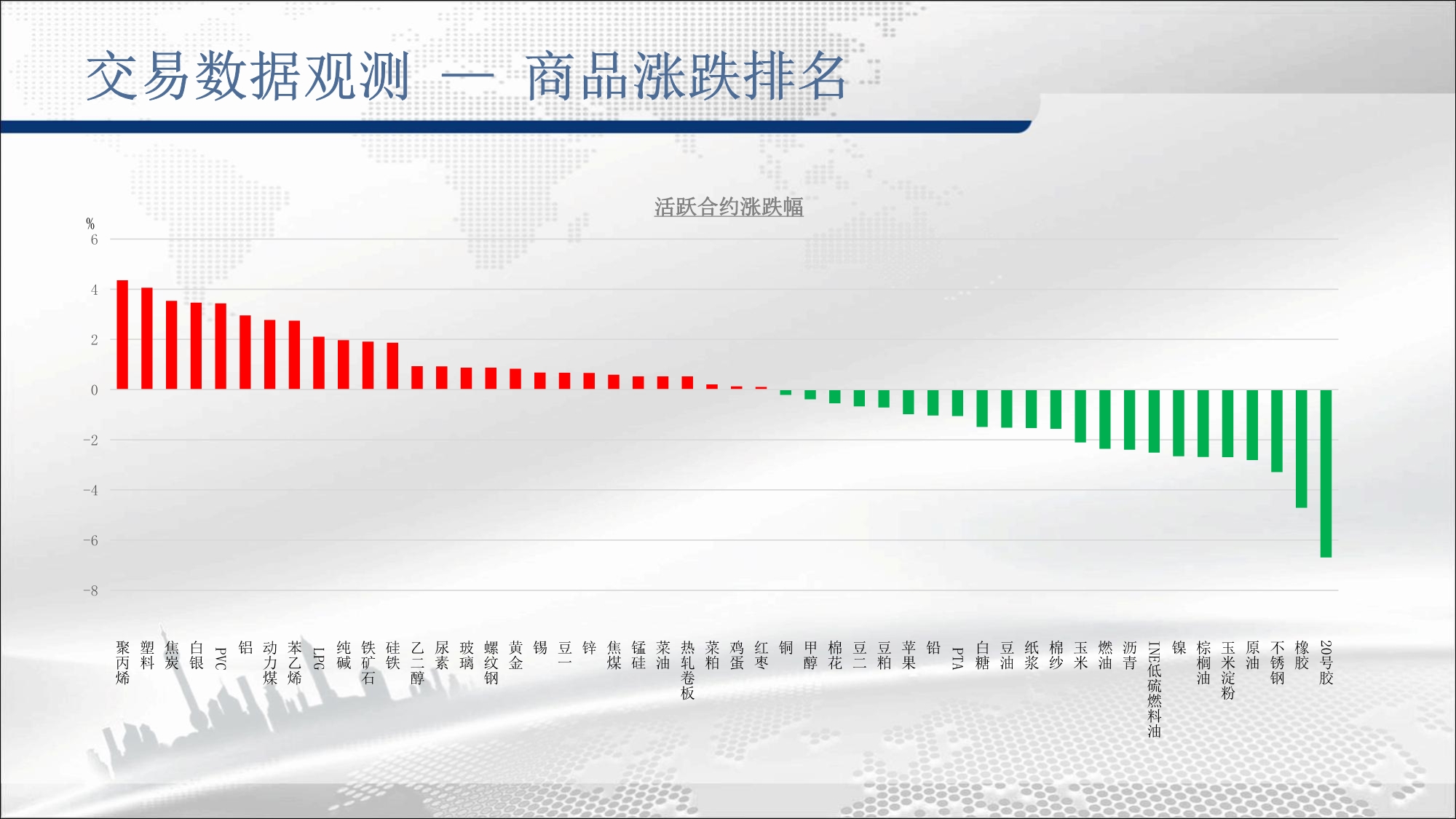 交易数据观测 — 商品涨跌排名

活跃合约涨跌幅

%
6
4
2
0
-2
-4
-6
-8

聚丙烯 塑料 焦炭 白银 PVC 铝 动力煤 苯乙烯 LPG 纯碱 铁矿石 硅铁 乙二醇 尿素 玻璃 螺纹钢 黄金 锡 豆一 锌 焦煤 锰硅 菜油 热轧卷板 菜粕 鸡蛋 红枣 铜 甲醇 棉花 豆二 豆粕 苹果 铅 PTA 白糖 豆油 纸浆 棉纱 玉米 燃油 沥青 INE低硫燃料油 镍 棕榈油 玉米淀粉 原油 不锈钢 橡胶 20号胶